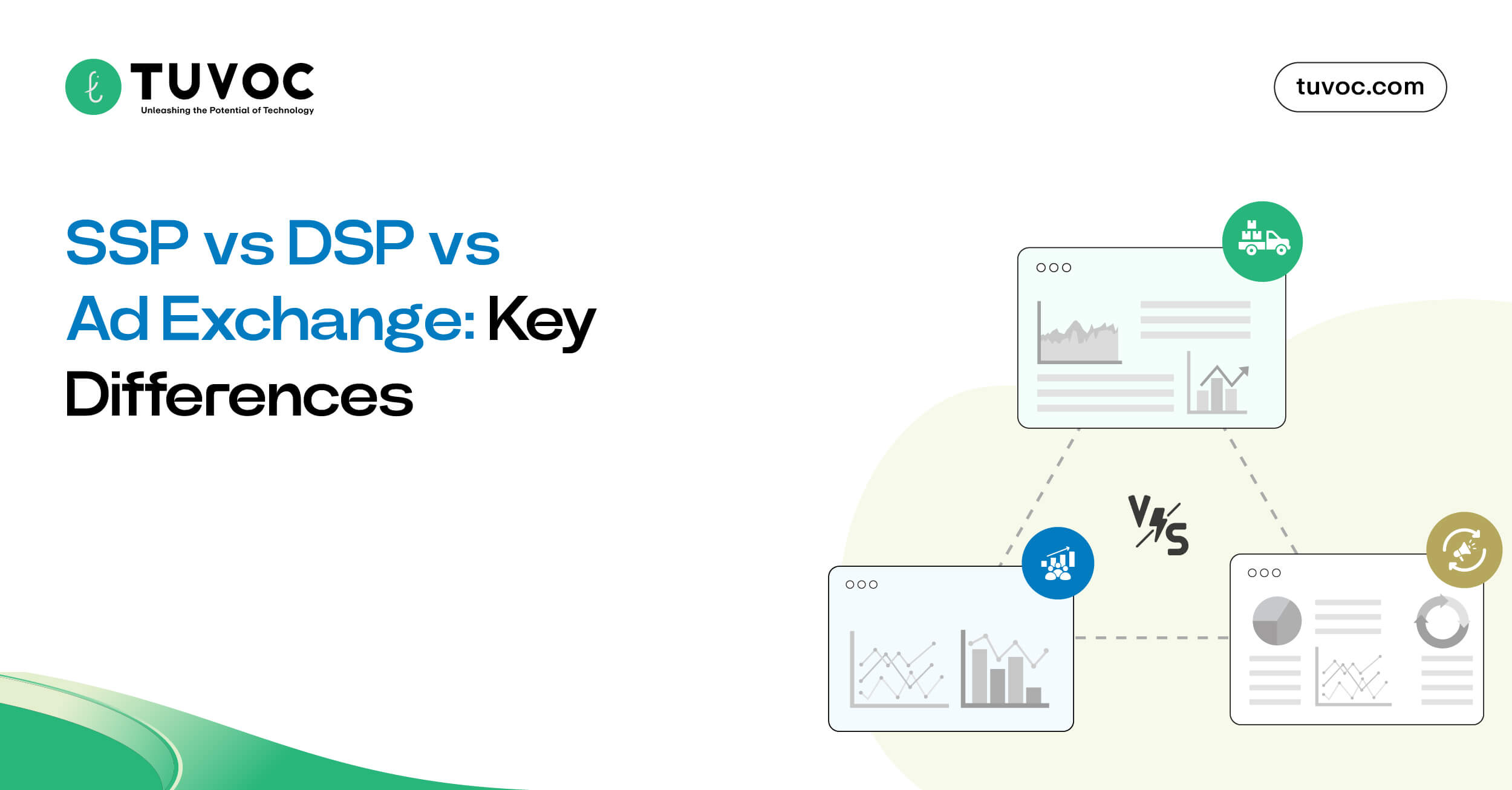 TUVOC
Unleashing the Potential of Technology

tuvoc.com

SSP vs DSP vs Ad Exchange: Key Differences

VS